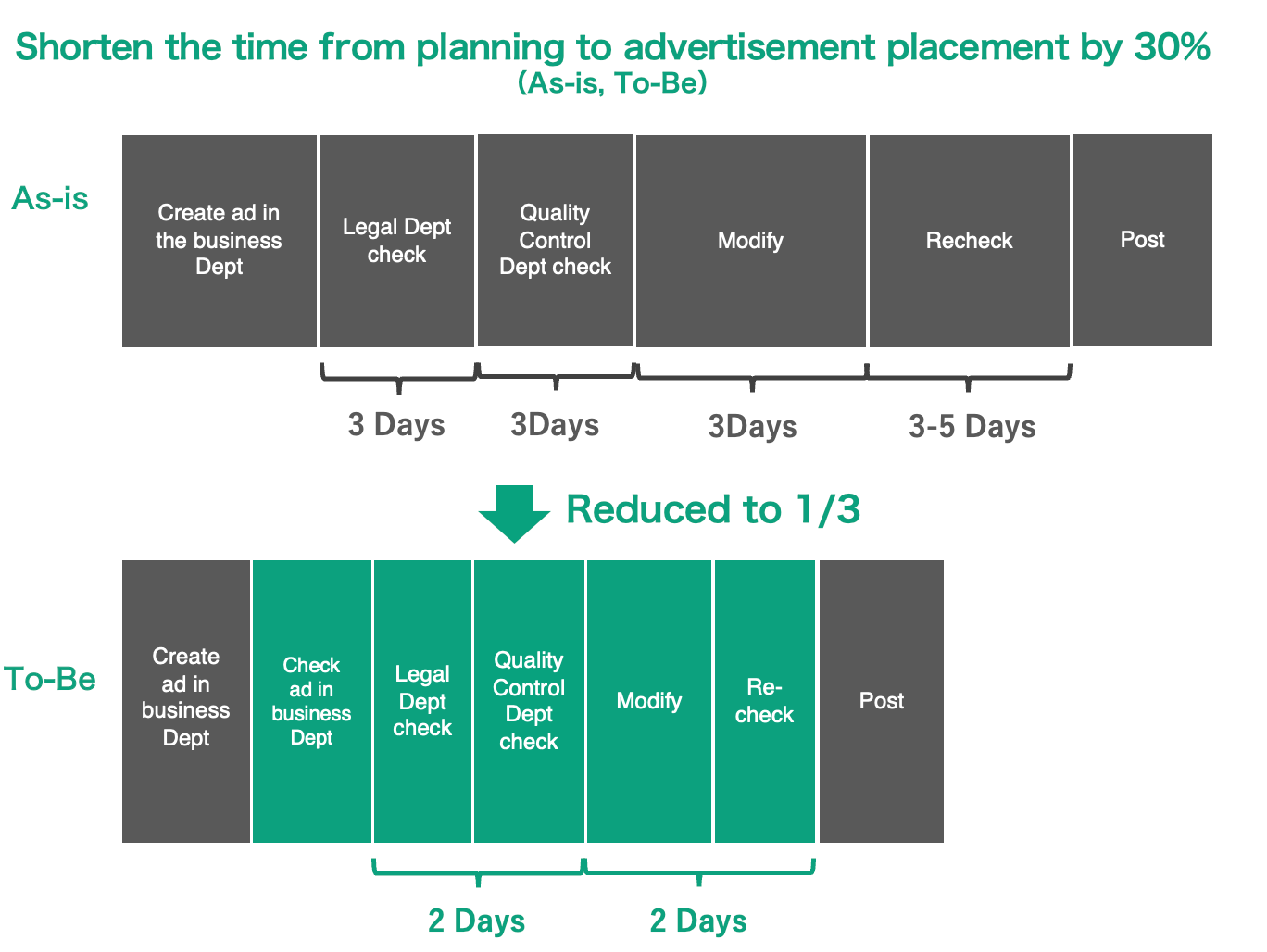 Shorten the time from planning to advertisement placement by 30%
(As-is, To-Be)

As-is

Create ad in the business Dept

Legal Dept check

Quality Control Dept check

Modify

Recheck

Post

3 Days

3Days

3Days

3-5 Days

Reduced to 1/3

To-Be

Create ad in business Dept

Check ad in business Dept

Legal Dept check

Quality Control Dept check

Modify

Re-check

Post

2 Days

2 Days